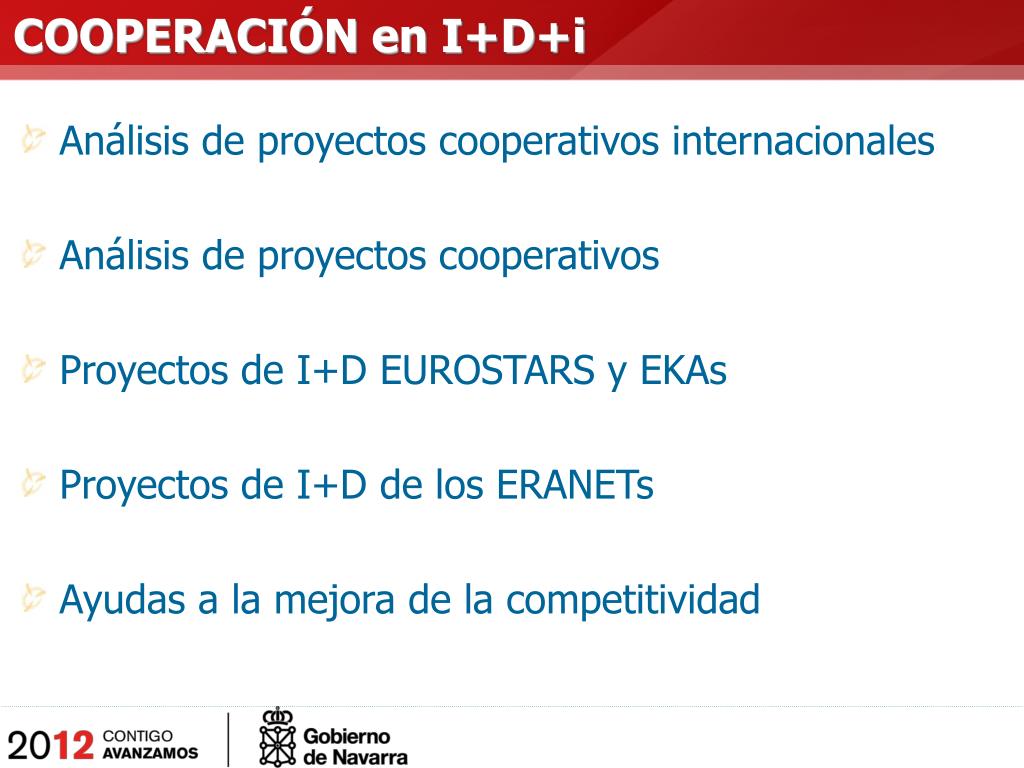 COOPERACIÓN en I+D+i

Análisis de proyectos cooperativos internacionales

Análisis de proyectos cooperativos

Proyectos de I+D EUROSTARS y EKAs

Proyectos de I+D de los ERANETs

Ayudas a la mejora de la competitividad

2012 CONTIGO AVANZAMOS

Gobierno de Navarra